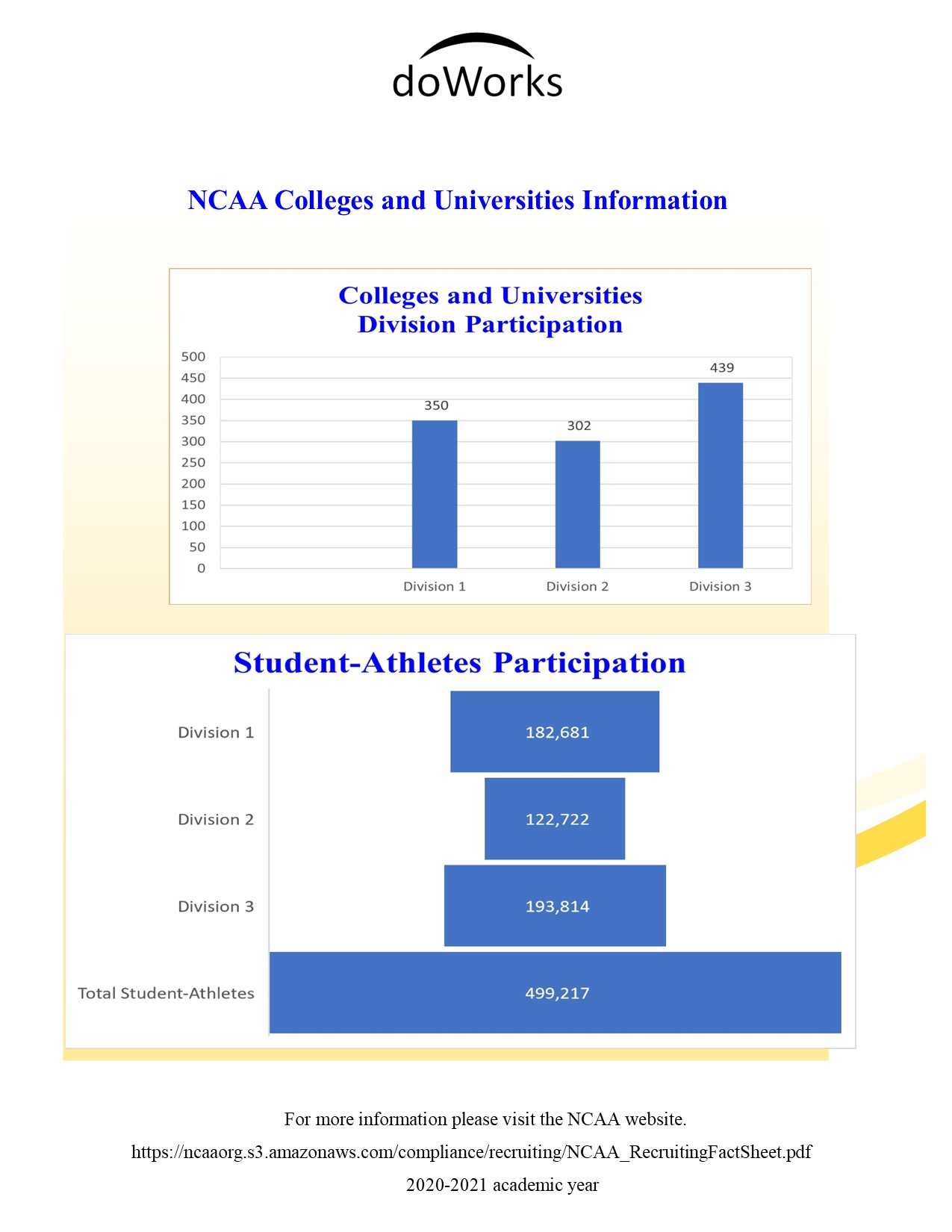 doWorks

NCAA Colleges and Universities Information

Colleges and Universities
Division Participation

500
450
400
350
300
250
200
150
100
50
0

350
302
439

Division 1
Division 2
Division 3

Student-Athletes Participation

Division 1
182,681
Division 2
122,722
Division 3
193,814
Total Student-Athletes
499,217

For more information please visit the NCAA website.

https://ncaaorg.s3.amazonaws.com/compliance/recruiting/NCAA_RecruitingFactSheet.pdf

2020-2021 academic year